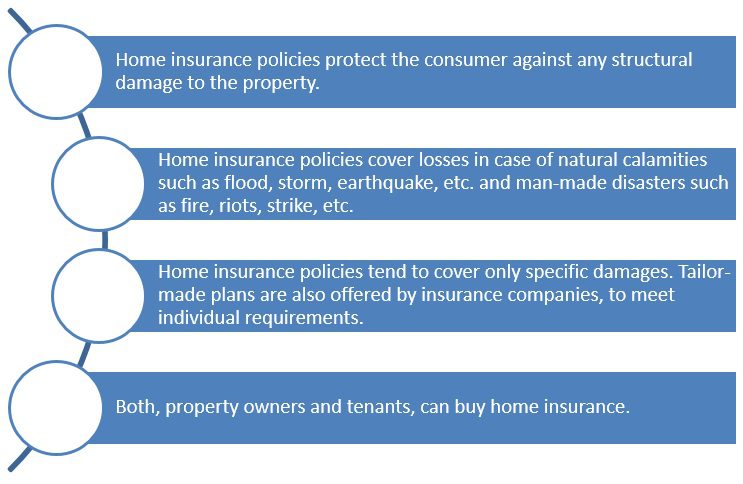 Home insurance policies protect the consumer against any structural damage to the property.

Home insurance policies cover losses in case of natural calamities such as flood, storm, earthquake, etc. and man-made disasters such as fire, riots, strike, etc.

Home insurance policies tend to cover only specific damages. Tailor-made plans are also offered by insurance companies, to meet individual requirements.

Both, property owners and tenants, can buy home insurance.